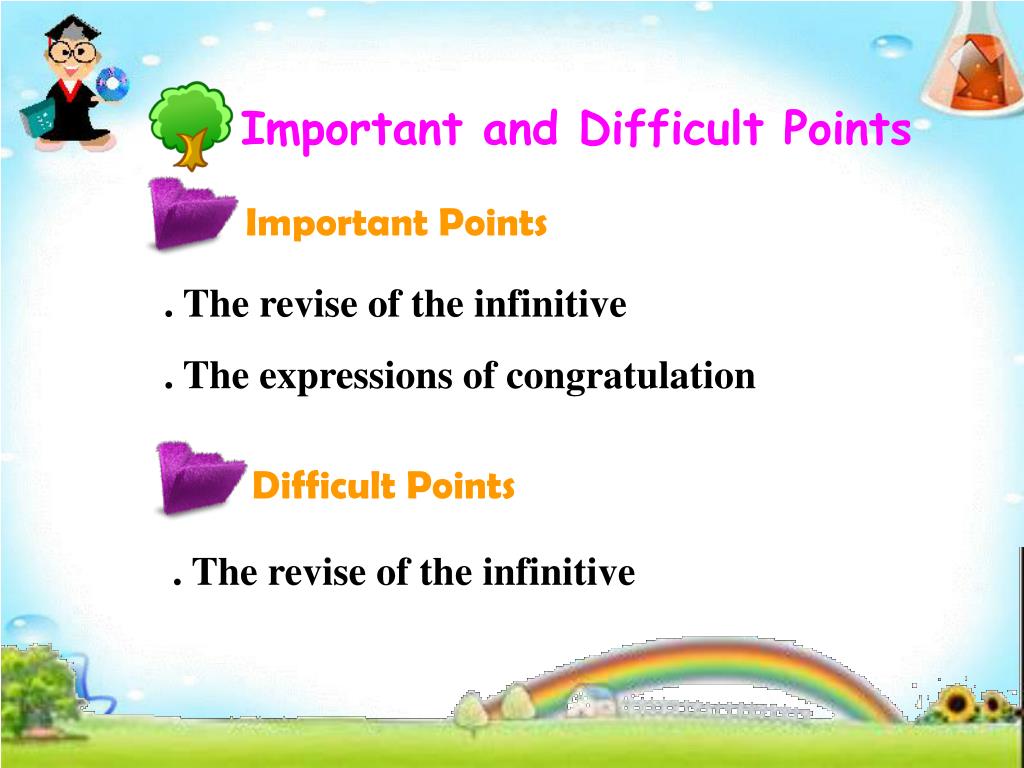 Important and Difficult Points

Important Points

. The revise of the infinitive

. The expressions of congratulation

Difficult Points

. The revise of the infinitive